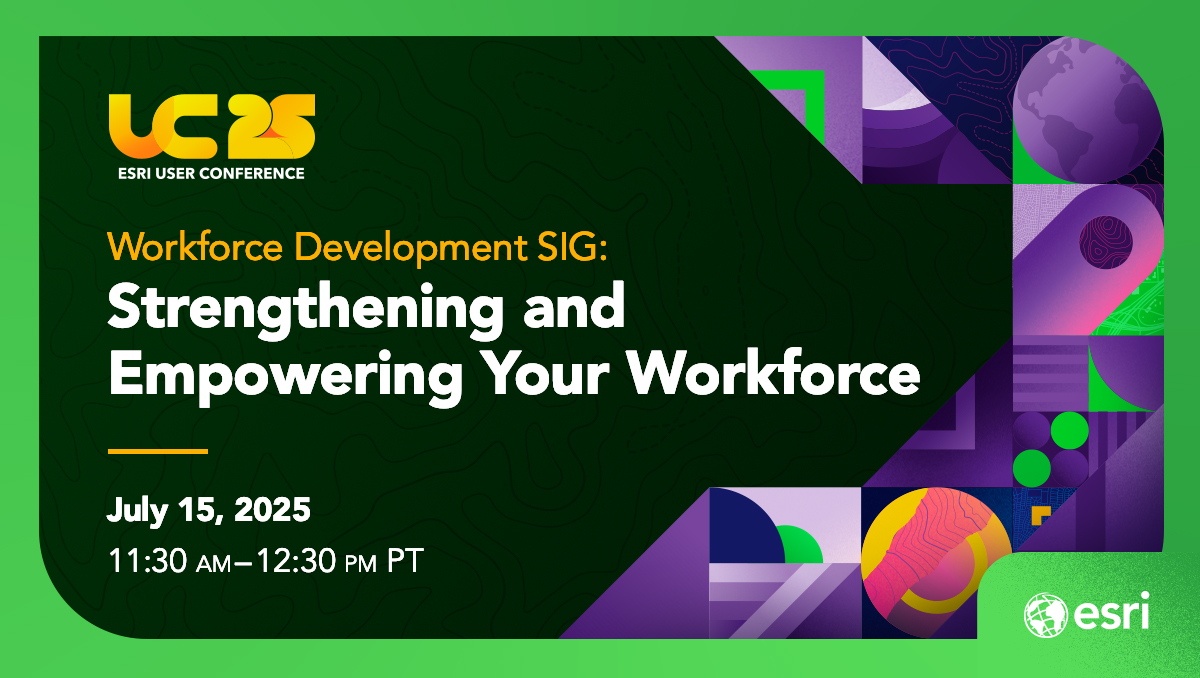 UC25
ESRI USER CONFERENCE

Workforce Development SIG:
Strengthening and Empowering Your Workforce

July 15, 2025
11:30 AM–12:30 PM PT

esri